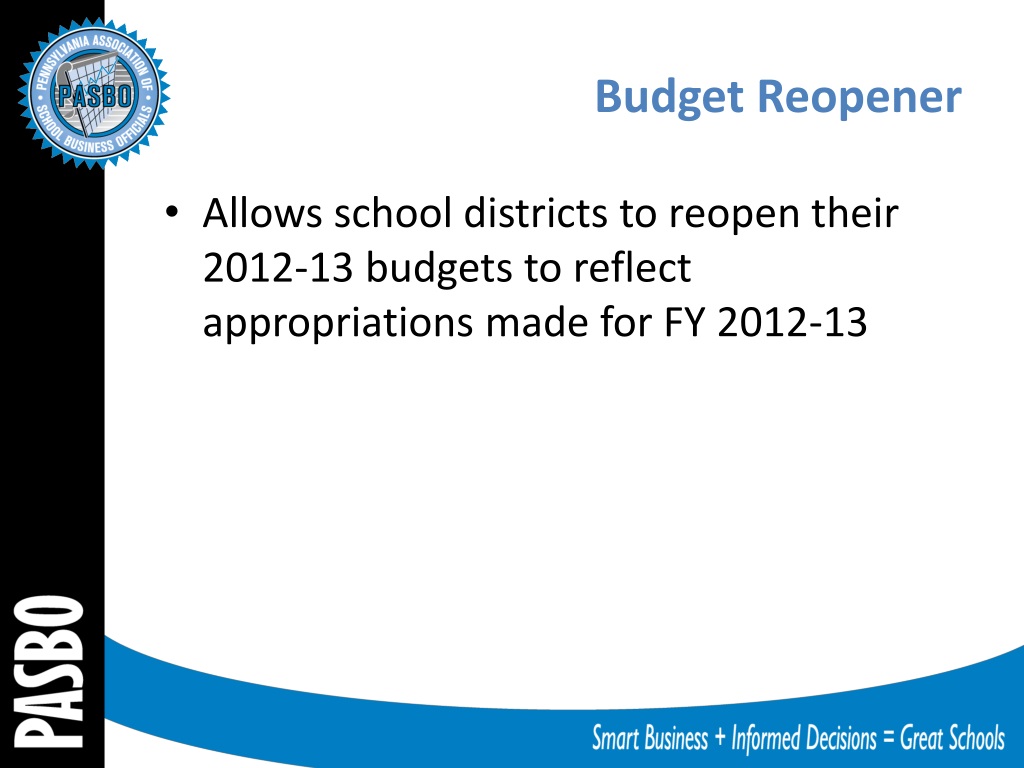 PENNSYLVANIA ASSOCIATION OF SCHOOL BUSINESS OFFICIALS
PASBO

Budget Reopener

• Allows school districts to reopen their 2012-13 budgets to reflect appropriations made for FY 2012-13

PASBO

Smart Business + Informed Decisions = Great Schools